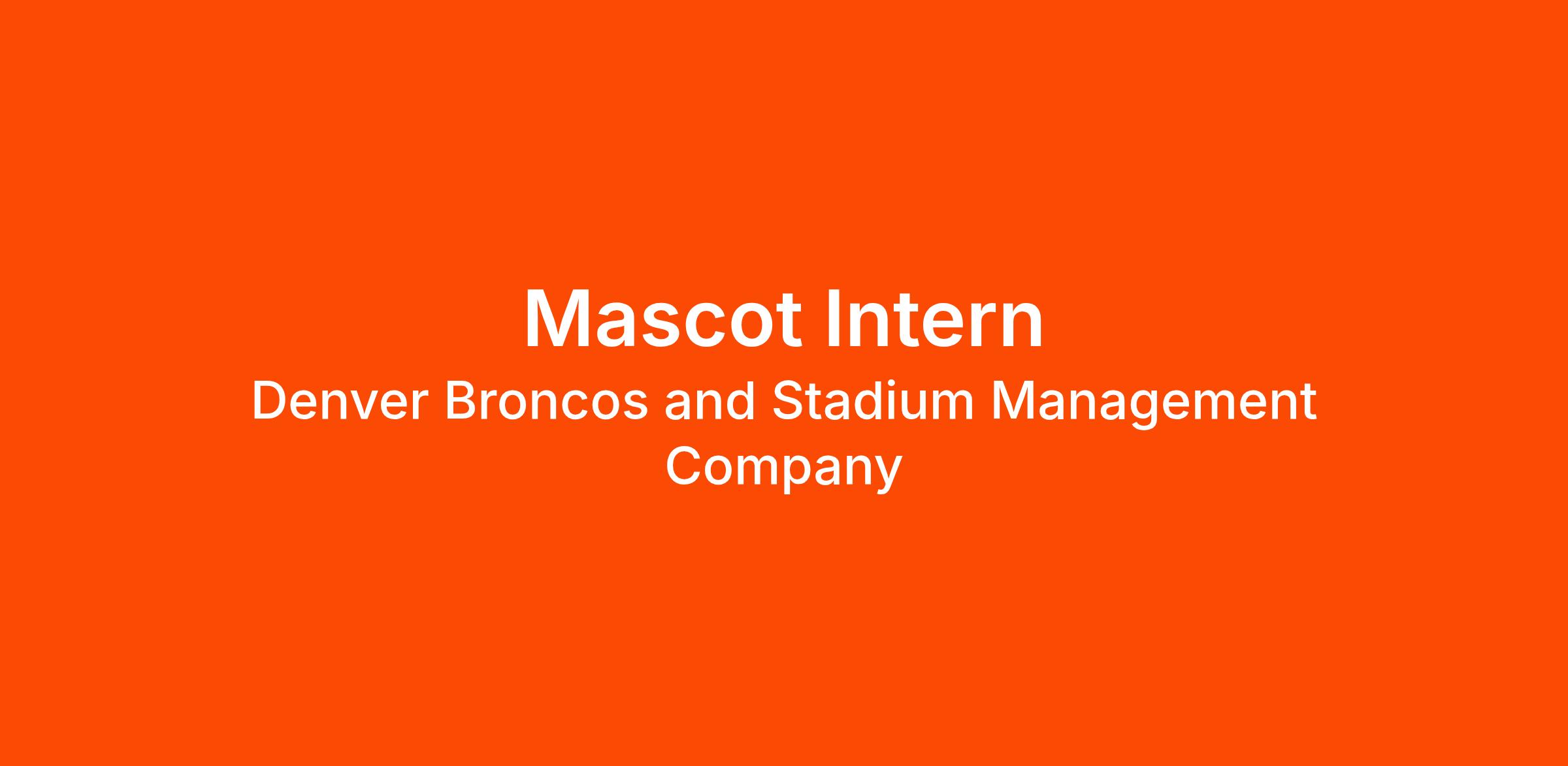 Mascot Intern

Denver Broncos and Stadium Management Company